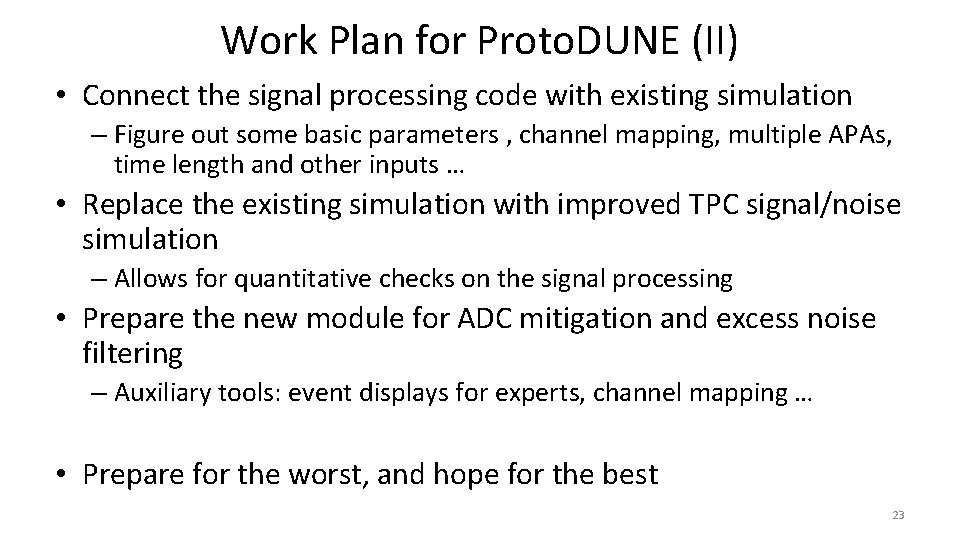 Work Plan for ProtoDUNE (II)

• Connect the signal processing code with existing simulation
– Figure out some basic parameters , channel mapping, multiple APAs, time length and other inputs …

• Replace the existing simulation with improved TPC signal/noise simulation
– Allows for quantitative checks on the signal processing

• Prepare the new module for ADC mitigation and excess noise filtering
– Auxiliary tools: event displays for experts, channel mapping …

• Prepare for the worst, and hope for the best

23